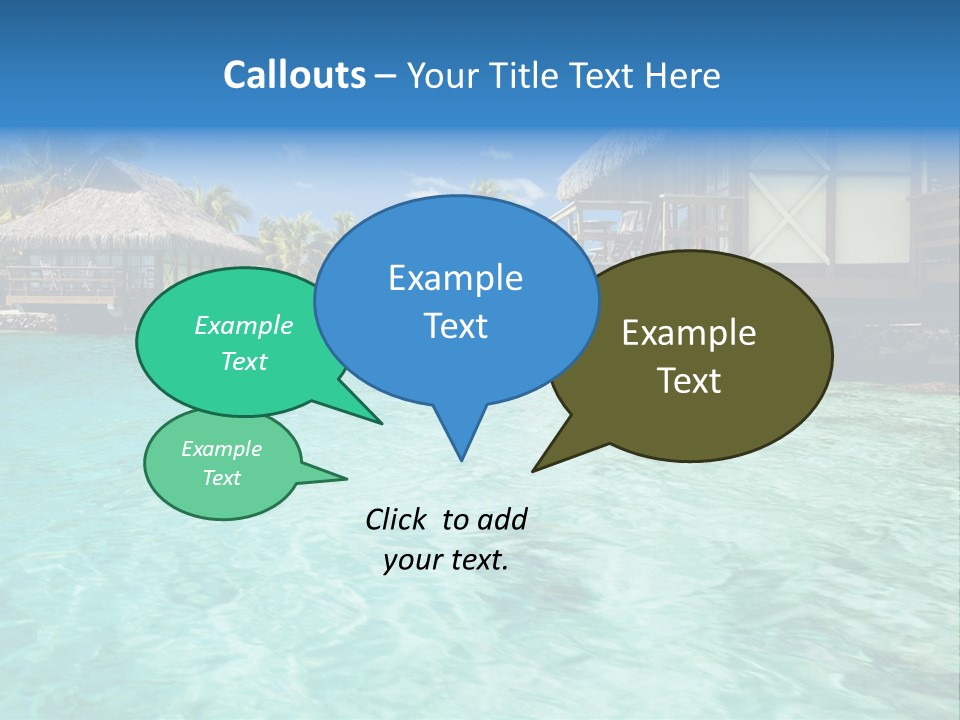 Callouts – Your Title Text Here

Example Text

Example Text

Example Text

Example Text

Click to add your text.